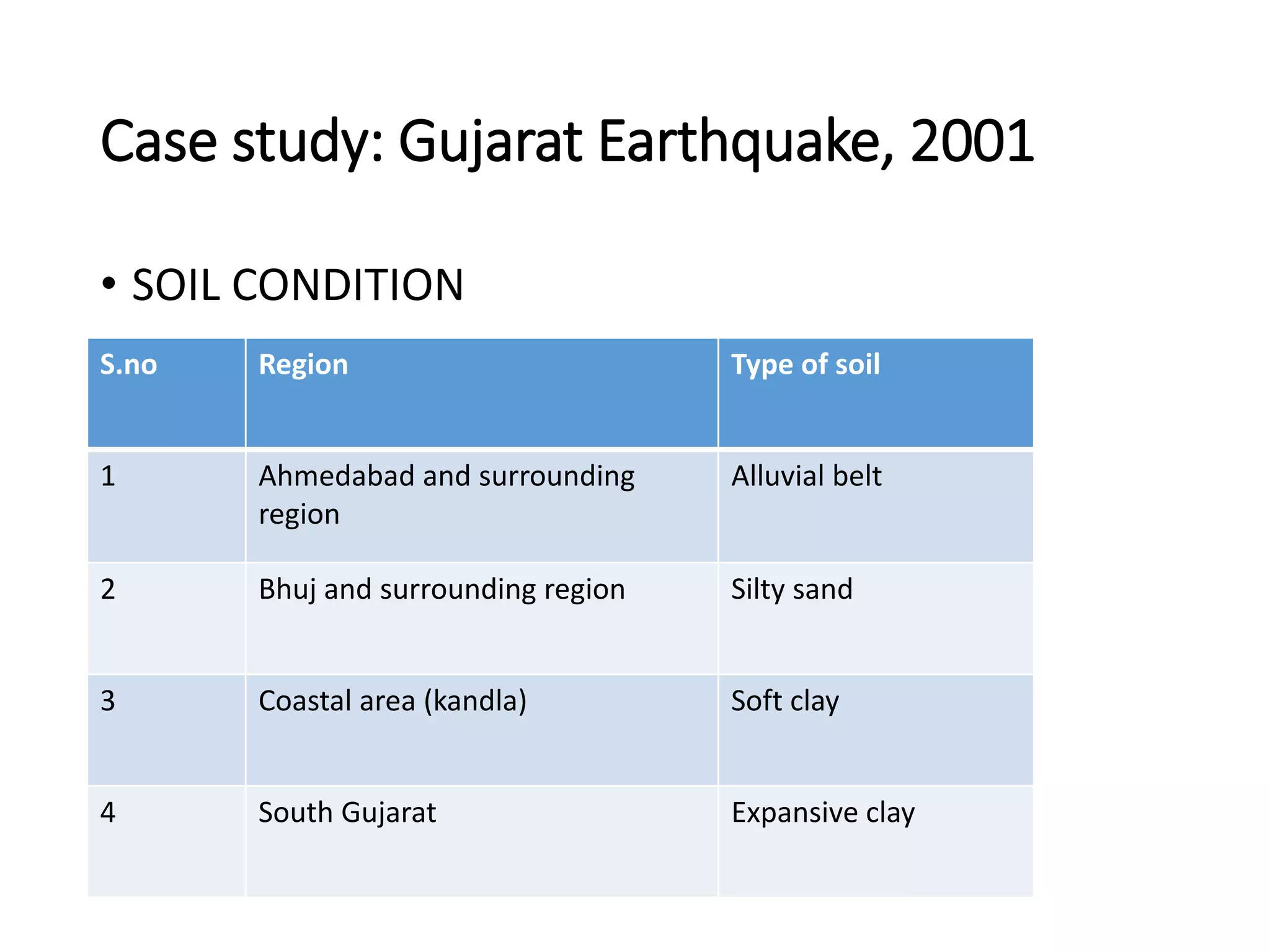 Case study: Gujarat Earthquake, 2001

• SOIL CONDITION

| S.no | Region | Type of soil |
|---|---|---|
| 1 | Ahmedabad and surrounding region | Alluvial belt |
| 2 | Bhuj and surrounding region | Silty sand |
| 3 | Coastal area (kandla) | Soft clay |
| 4 | South Gujarat | Expansive clay |